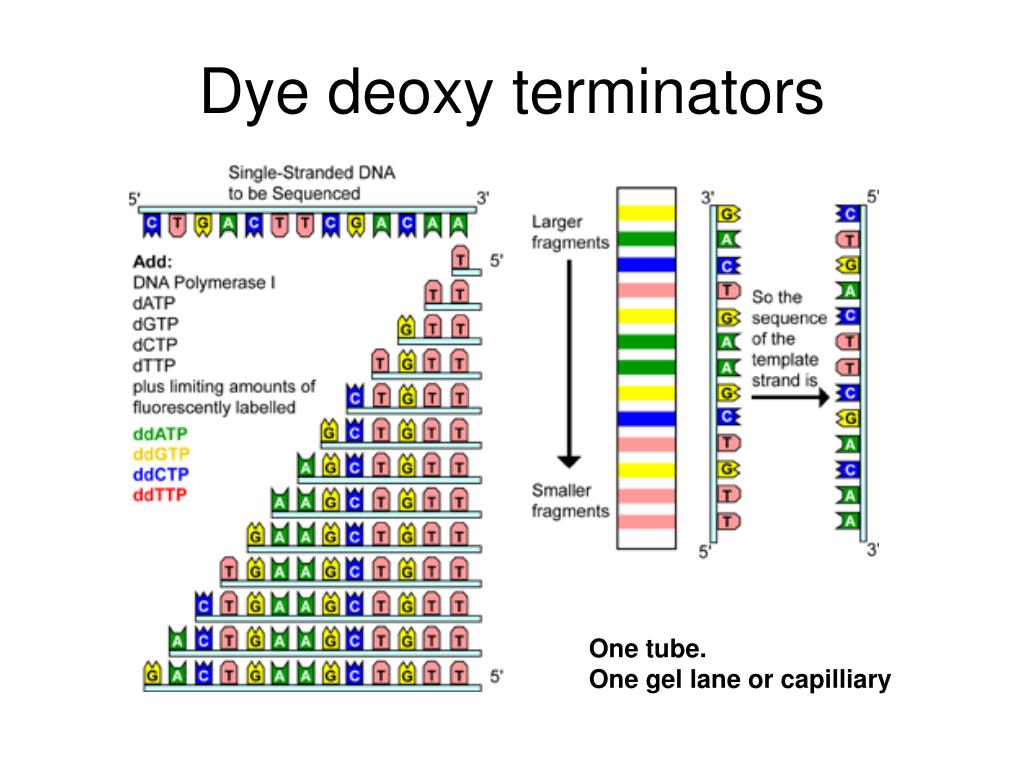 Dye deoxy terminators

Single-Stranded DNA to be Sequenced

5' 3'

C T G A C T T C G A C A A

Add:
DNA Polymerase I
dATP
dGTP
dCTP
dTTP
plus limiting amounts of fluorescently labelled
ddATP
ddGTP
ddCTP
ddTTP

T 5'
T T
G T T
T G T T
C T G T T
G C T G T T
A G C T G T T
A A G C T G T T
G A A G C T G T T
T G A A G C T G T T
C T G A A G C T G T T
A C T G A A G C T G T T
G A C T G A A G C T G T T 5'

Larger fragments

Smaller fragments

3'
G
A
C
T
G
A
A
G
C
T
G
T
T
5'

So the sequence of the template strand is

5'
C
T
G
A
C
T
T
C
G
A
C
A
A
3'

One tube.
One gel lane or capilliary